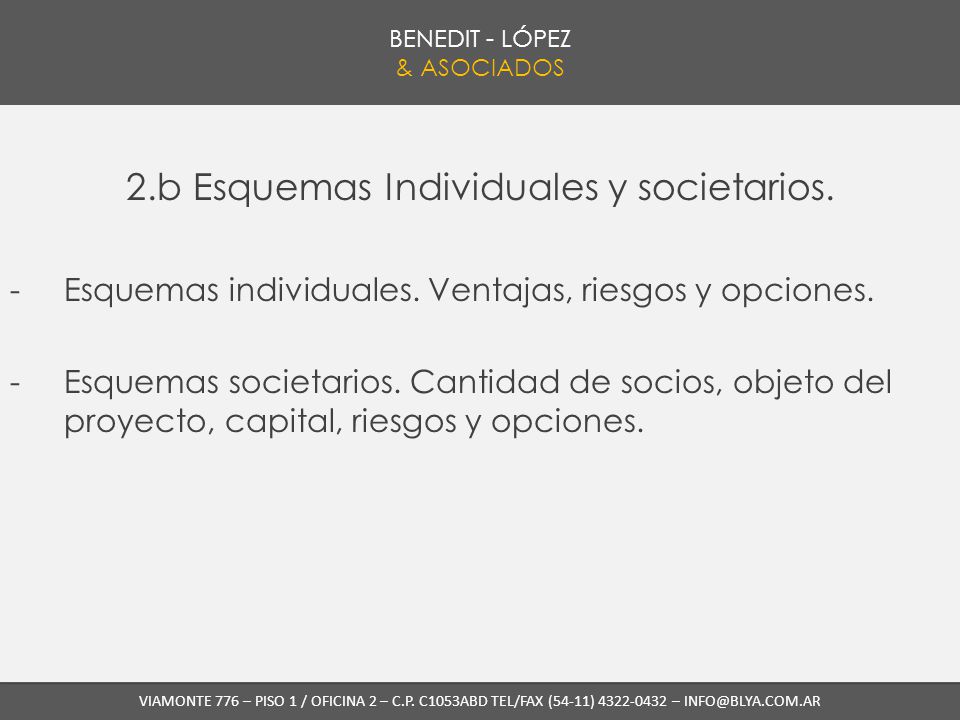 BENEDIT - LÓPEZ
& ASOCIADOS

2.b Esquemas Individuales y societarios.

- Esquemas individuales. Ventajas, riesgos y opciones.

- Esquemas societarios. Cantidad de socios, objeto del proyecto, capital, riesgos y opciones.

VIAMONTE 776 – PISO 1 / OFICINA 2 – C.P. C1053ABD TEL/FAX (54-11) 4322-0432 – INFO@BLYA.COM.AR